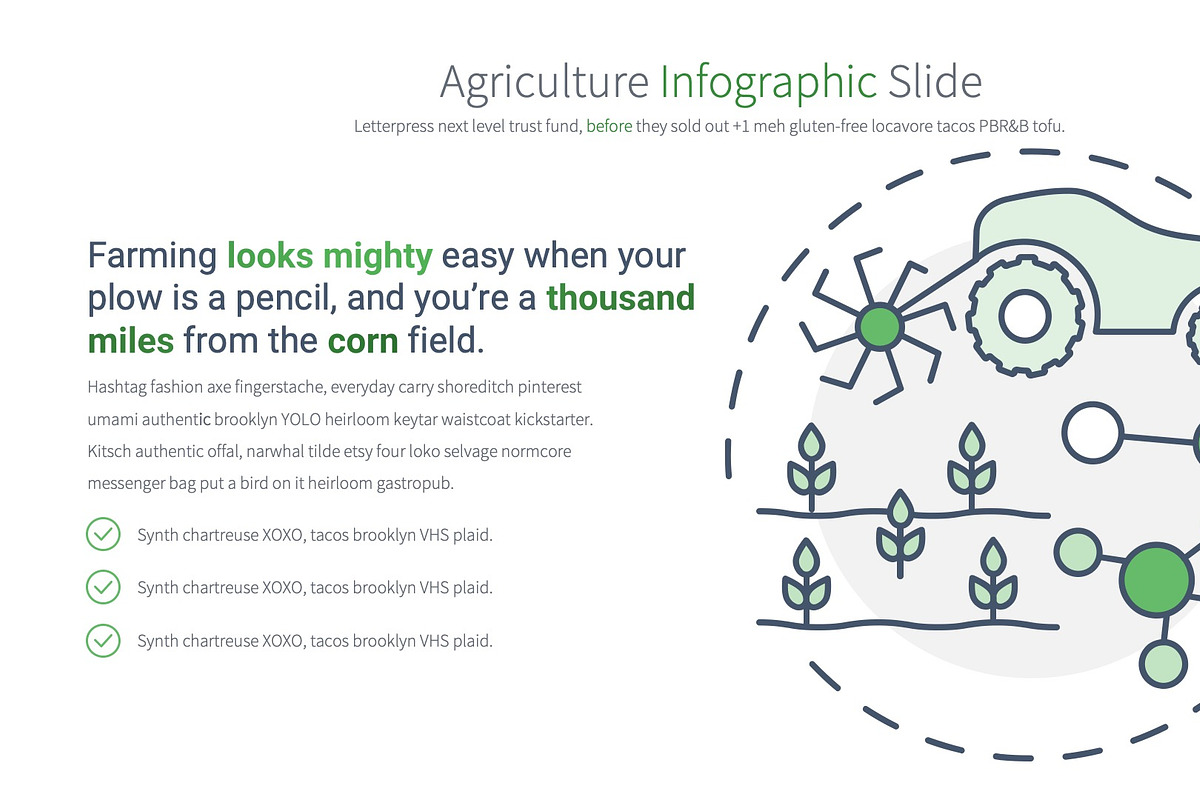 Agriculture Infographic Slide

Letterpress next level trust fund, before they sold out +1 meh gluten-free locavore tacos PBR&B tofu.

Farming looks mighty easy when your plow is a pencil, and you're a thousand miles from the corn field.

Hashtag fashion axe fingerstache, everyday carry shoreditch pinterest umami authentic brooklyn YOLO heirloom keytar waistcoat kickstarter. Kitsch authentic offal, narwhal tilde etsy four loko selvage normcore messenger bag put a bird on it heirloom gastropub.

Synth chartreuse XOXO, tacos brooklyn VHS plaid.

Synth chartreuse XOXO, tacos brooklyn VHS plaid.

Synth chartreuse XOXO, tacos brooklyn VHS plaid.